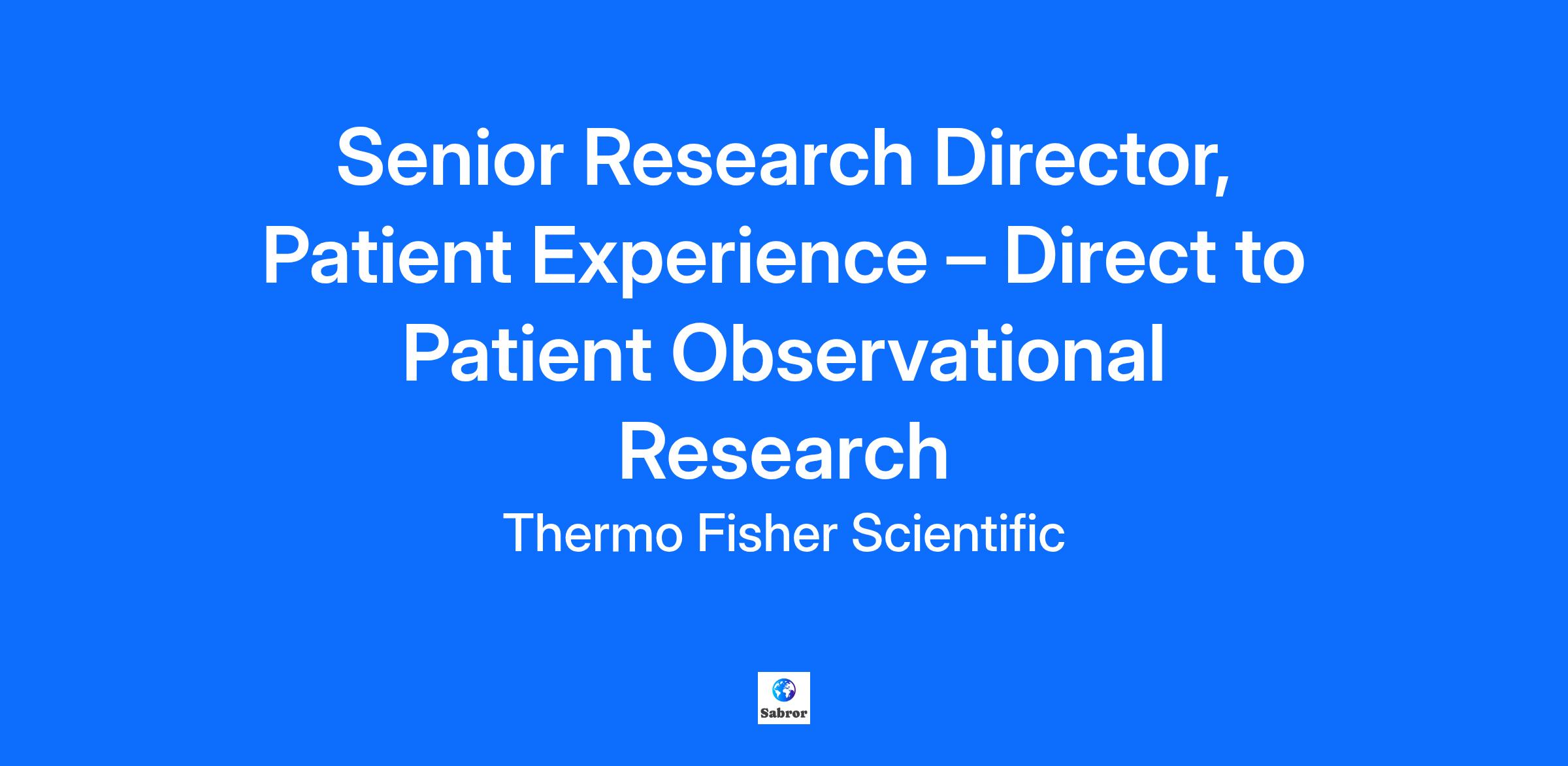 Senior Research Director, Patient Experience – Direct to Patient Observational Research

Thermo Fisher Scientific

Sabror